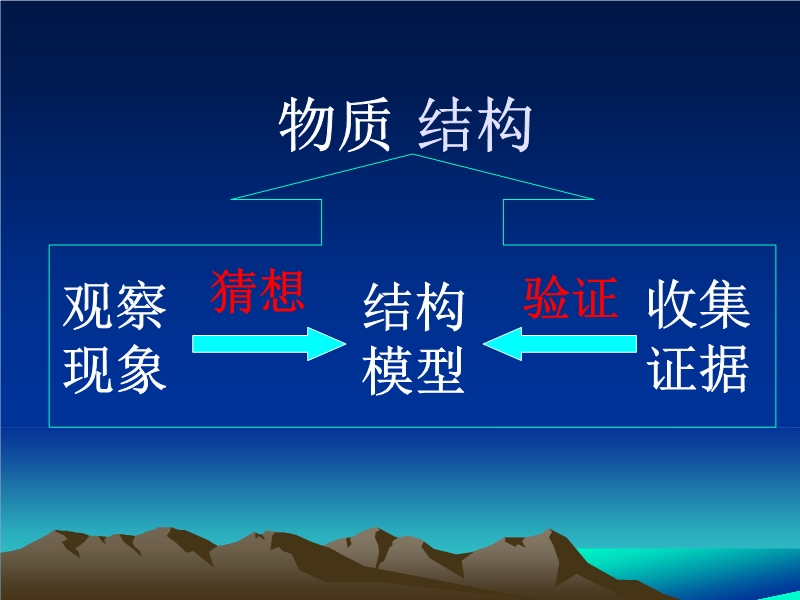 物质 结构

观察现象

猜想

结构模型

验证

收集证据